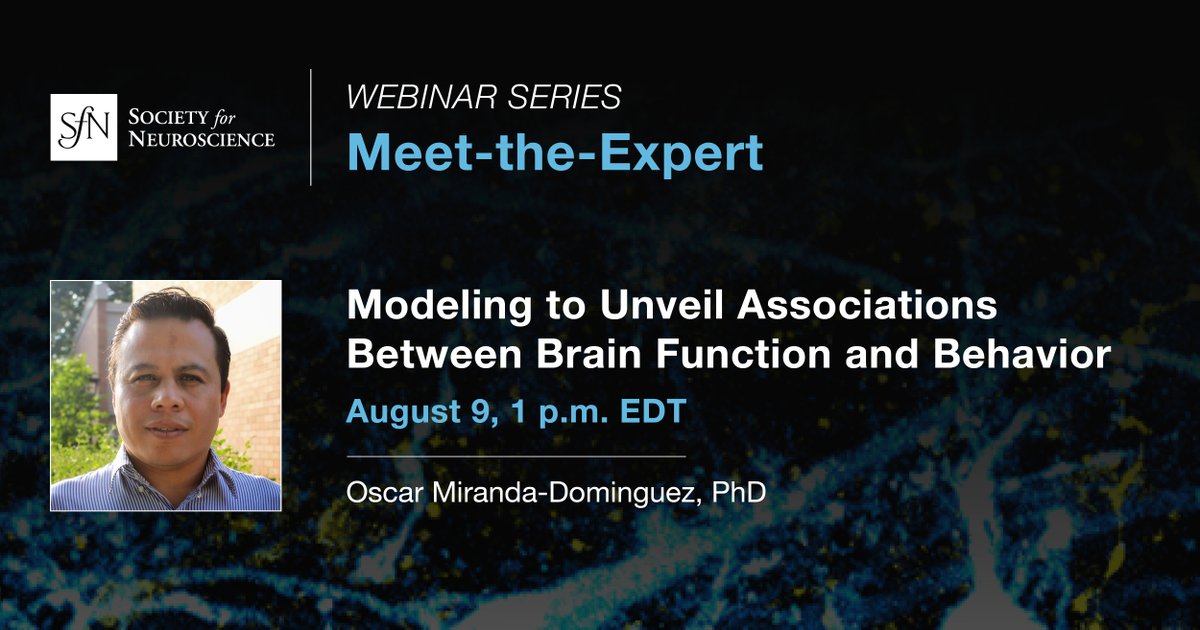 SfN SOCIETY for NEUROSCIENCE

WEBINAR SERIES
Meet-the-Expert

Modeling to Unveil Associations Between Brain Function and Behavior

August 9, 1 p.m. EDT

Oscar Miranda-Dominguez, PhD